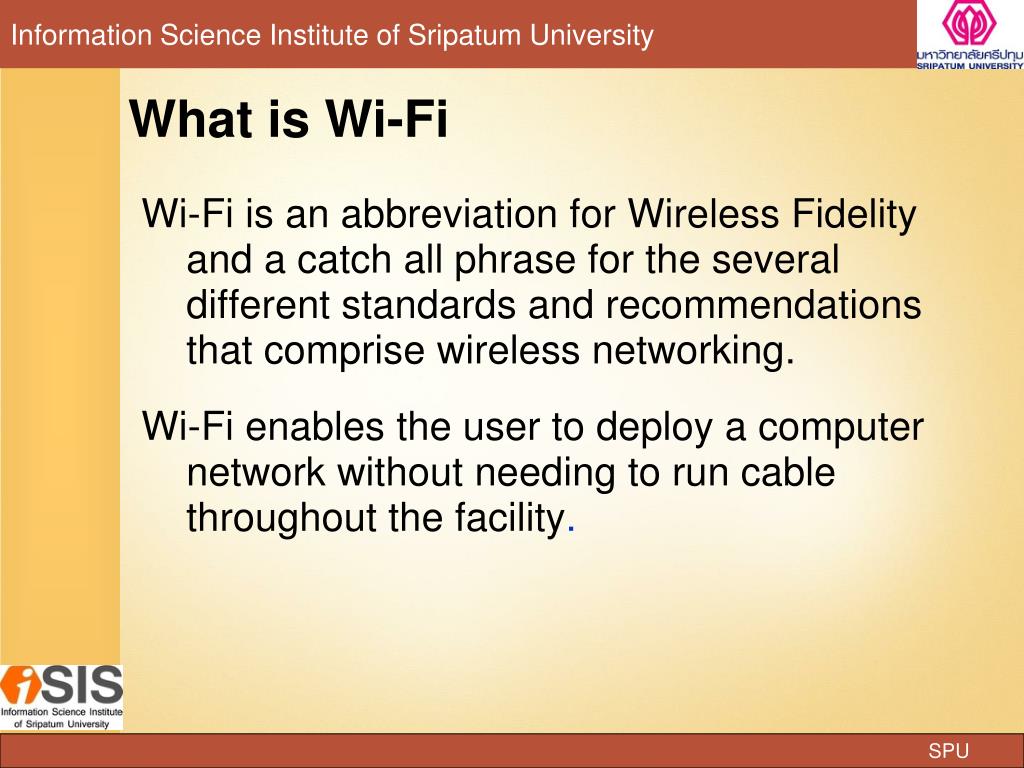 Information Science Institute of Sripatum University

มหาวิทยาลัยศรีปทุม
SRIPATUM UNIVERSITY

What is Wi-Fi

Wi-Fi is an abbreviation for Wireless Fidelity and a catch all phrase for the several different standards and recommendations that comprise wireless networking.

Wi-Fi enables the user to deploy a computer network without needing to run cable throughout the facility.

iSIS
Information Science Institute of Sripatum University

SPU